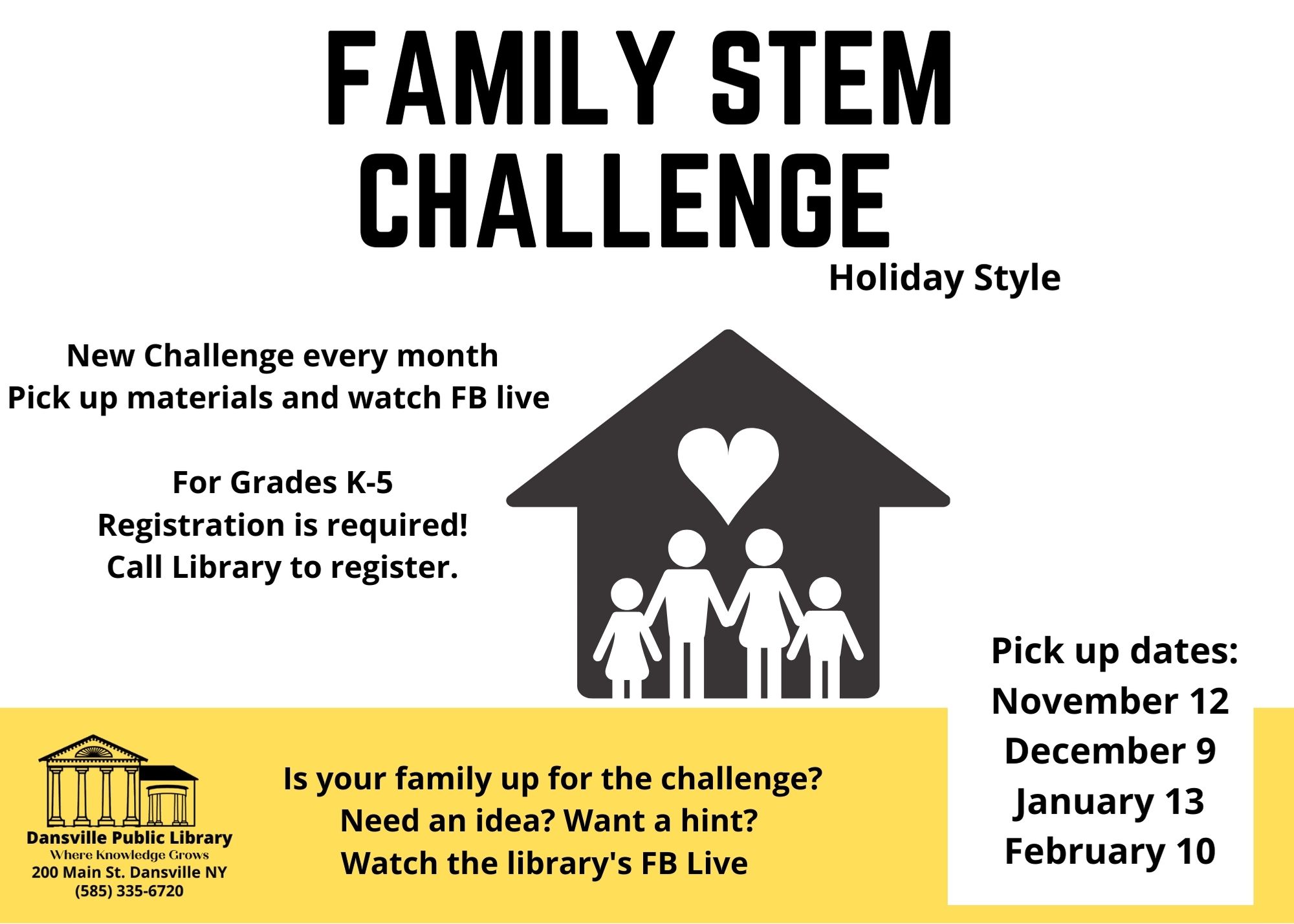 FAMILY STEM CHALLENGE

Holiday Style

New Challenge every month
Pick up materials and watch FB live

For Grades K-5
Registration is required!
Call Library to register.

Pick up dates:
November 12
December 9
January 13
February 10

Dansville Public Library
Where Knowledge Grows
200 Main St. Dansville NY
(585) 335-6720

Is your family up for the challenge?
Need an idea? Want a hint?
Watch the library's FB Live